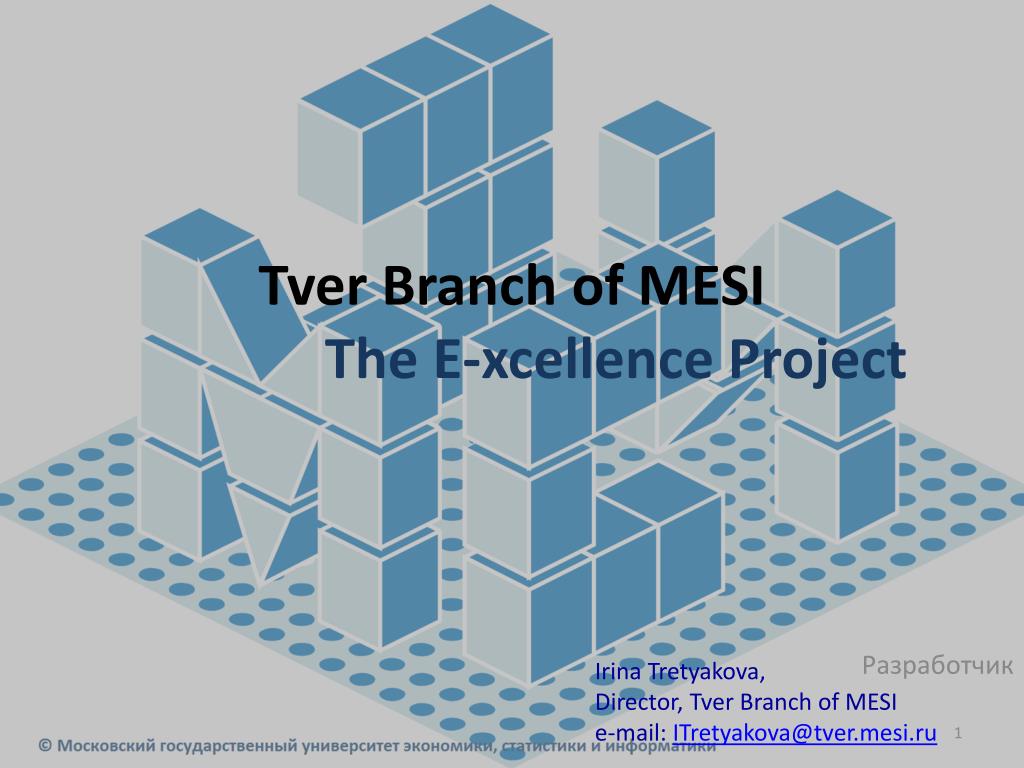 Tver Branch of MESI
The E-xcellence Project

Разработчик

Irina Tretyakova,
Director, Tver Branch of MESI
e-mail: ITretyakova@tver.mesi.ru

1

© Московский государственный университет экономики, статистики и информатики